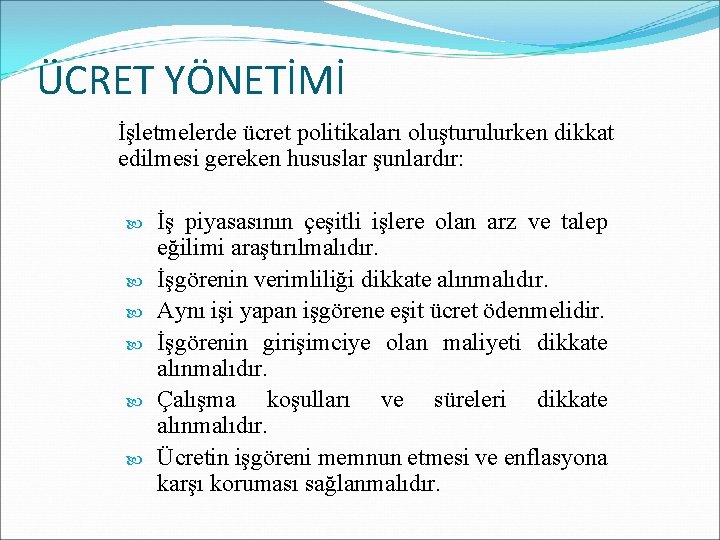 ÜCRET YÖNETİMİ

İşletmelerde ücret politikaları oluşturulurken dikkat edilmesi gereken hususlar şunlardır:

İş piyasasının çeşitli işlere olan arz ve talep eğilimi araştırılmalıdır.
İşgörenin verimliliği dikkate alınmalıdır.
Aynı işi yapan işgörene eşit ücret ödenmelidir.
İşgörenin girişimciye olan maliyeti dikkate alınmalıdır.
Çalışma koşulları ve süreleri dikkate alınmalıdır.
Ücretin işgöreni memnun etmesi ve enflasyona karşı koruması sağlanmalıdır.